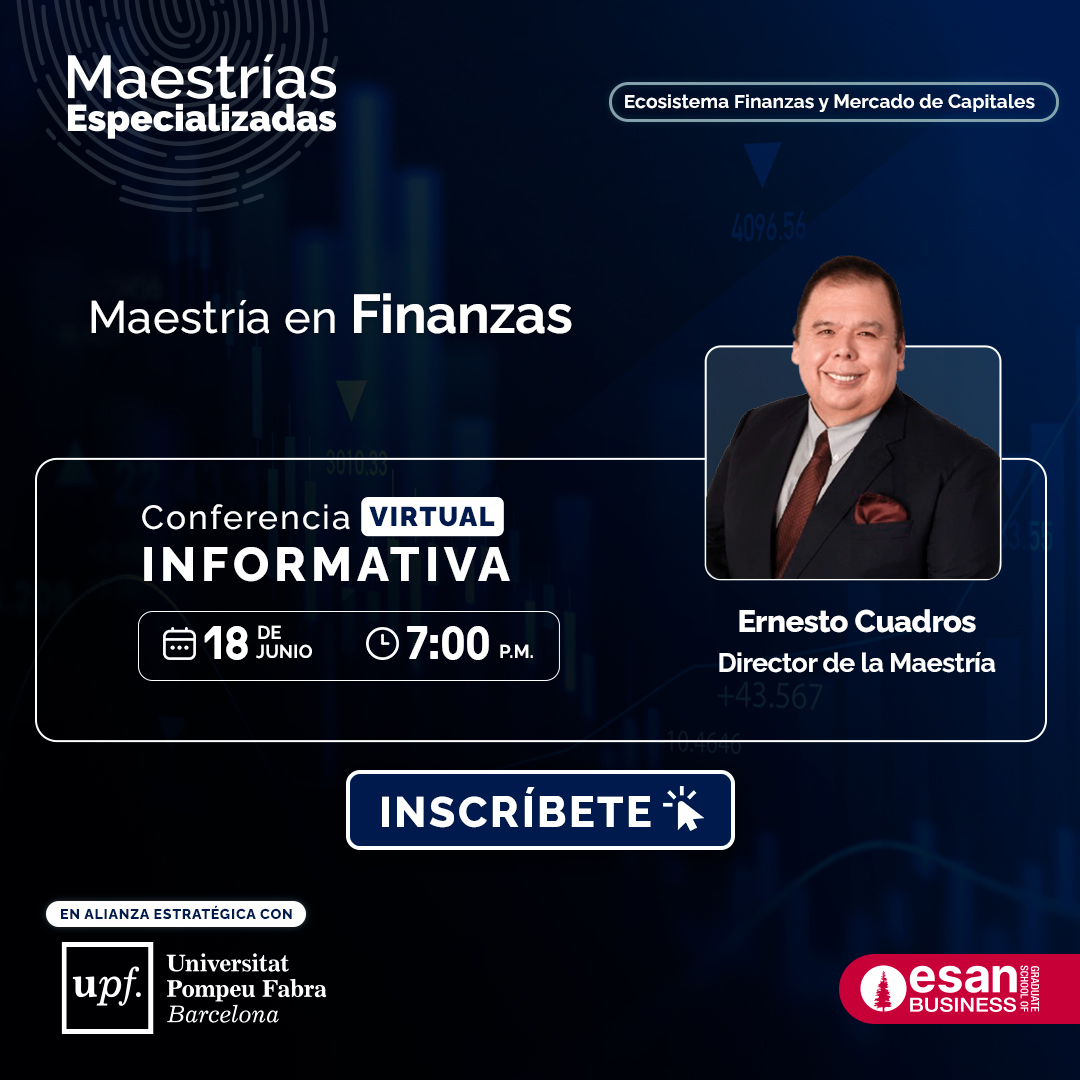 Maestrías Especializadas

Ecosistema Finanzas y Mercado de Capitales

4096.56

Maestría en Finanzas

3010.33

Conferencia VIRTUAL INFORMATIVA

18 DE JUNIO

7:00 P.M.

Ernesto Cuadros
Director de la Maestría

+43.567

10.4646

INSCRÍBETE

EN ALIANZA ESTRATÉGICA CON

upf. Universitat Pompeu Fabra Barcelona

esan GRADUATE SCHOOL OF BUSINESS